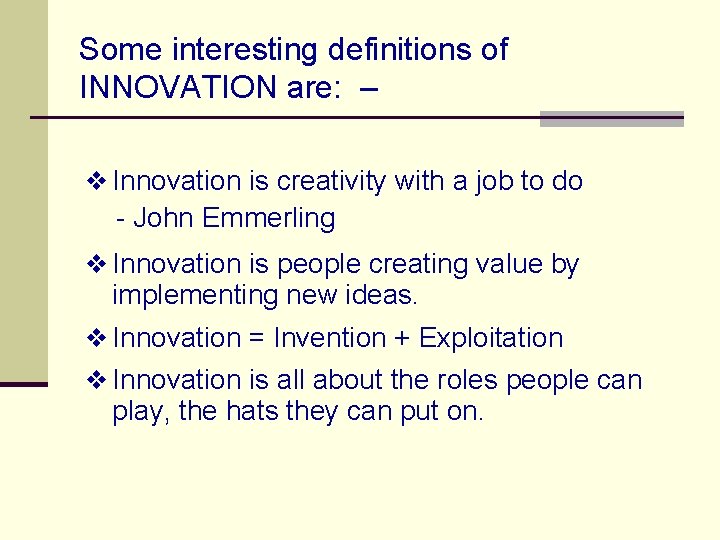 Some interesting definitions of INNOVATION are: –

❖ Innovation is creativity with a job to do
- John Emmerling

❖ Innovation is people creating value by implementing new ideas.

❖ Innovation = Invention + Exploitation

❖ Innovation is all about the roles people can play, the hats they can put on.